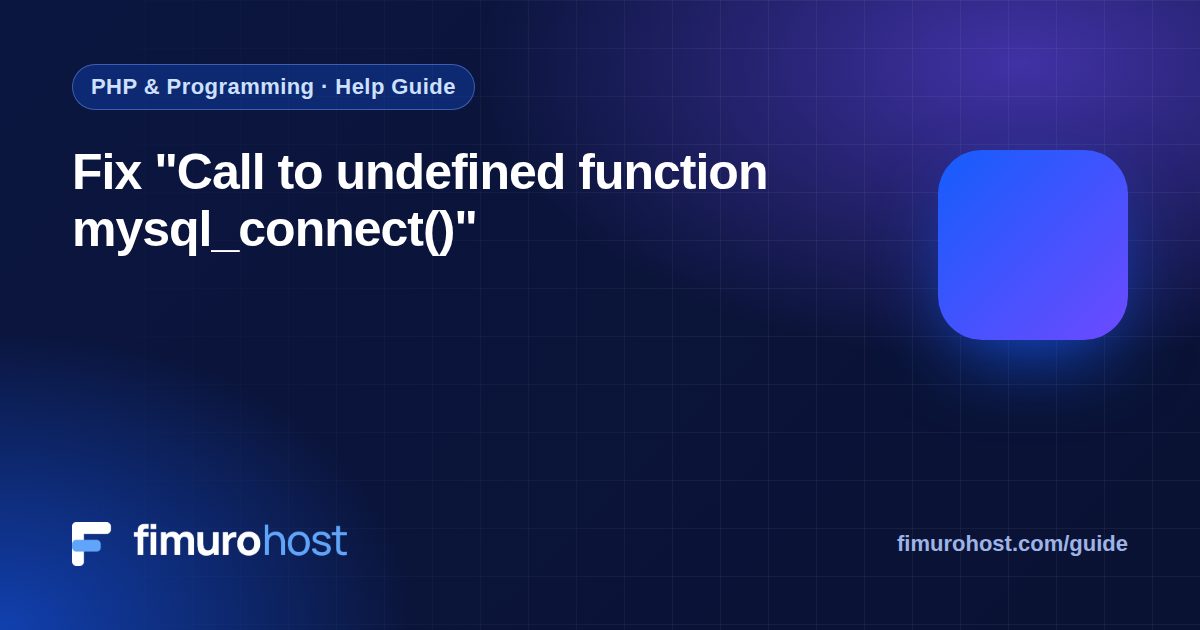 PHP & Programming · Help Guide

Fix "Call to undefined function mysql_connect()"

fimurohost

fimurohost.com/guide